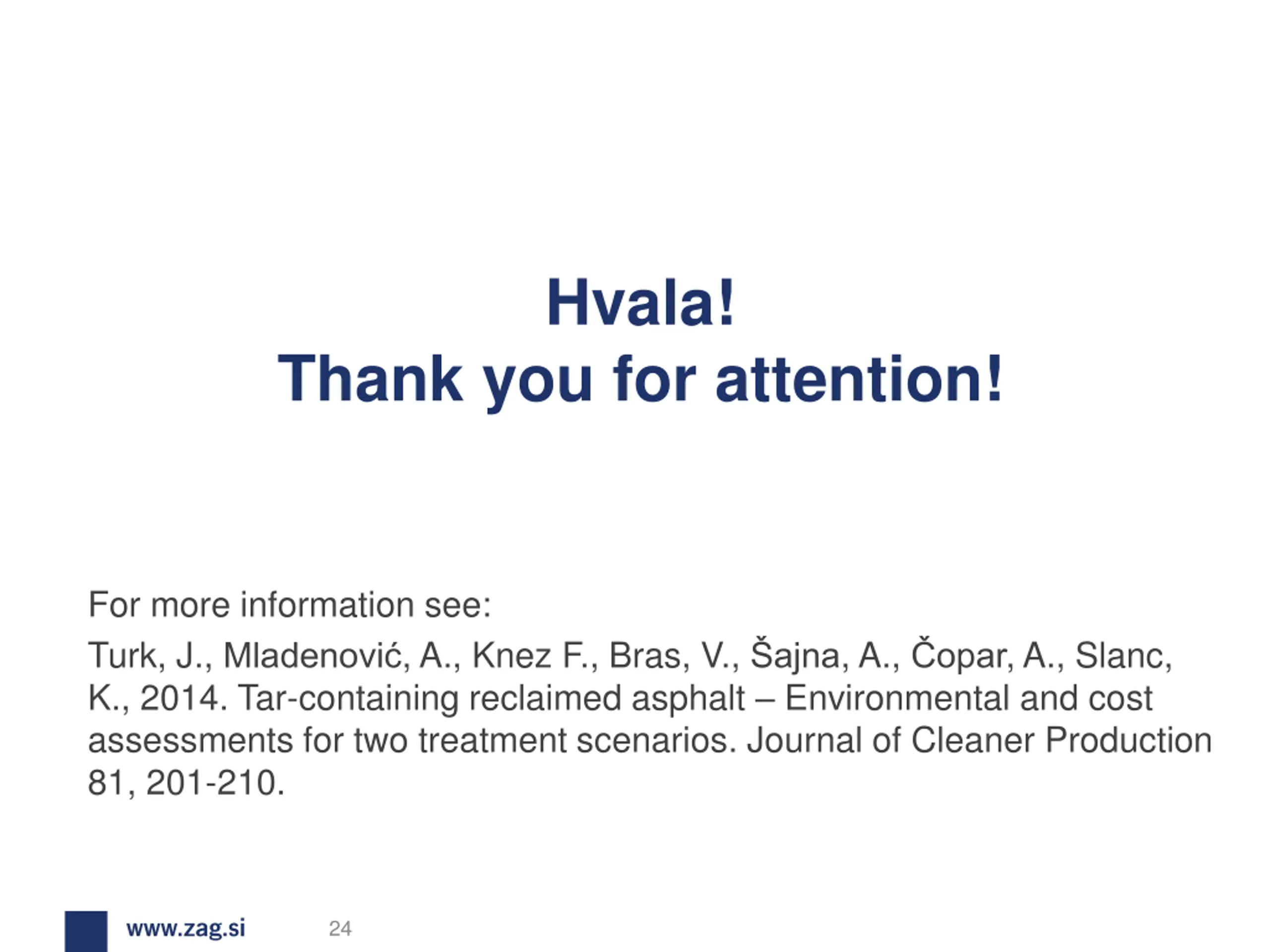 Hvala!
Thank you for attention!

For more information see:

Turk, J., Mladenović, A., Knez F., Bras, V., Šajna, A., Čopar, A., Slanc, K., 2014. Tar-containing reclaimed asphalt – Environmental and cost assessments for two treatment scenarios. Journal of Cleaner Production 81, 201-210.

www.zag.si 24